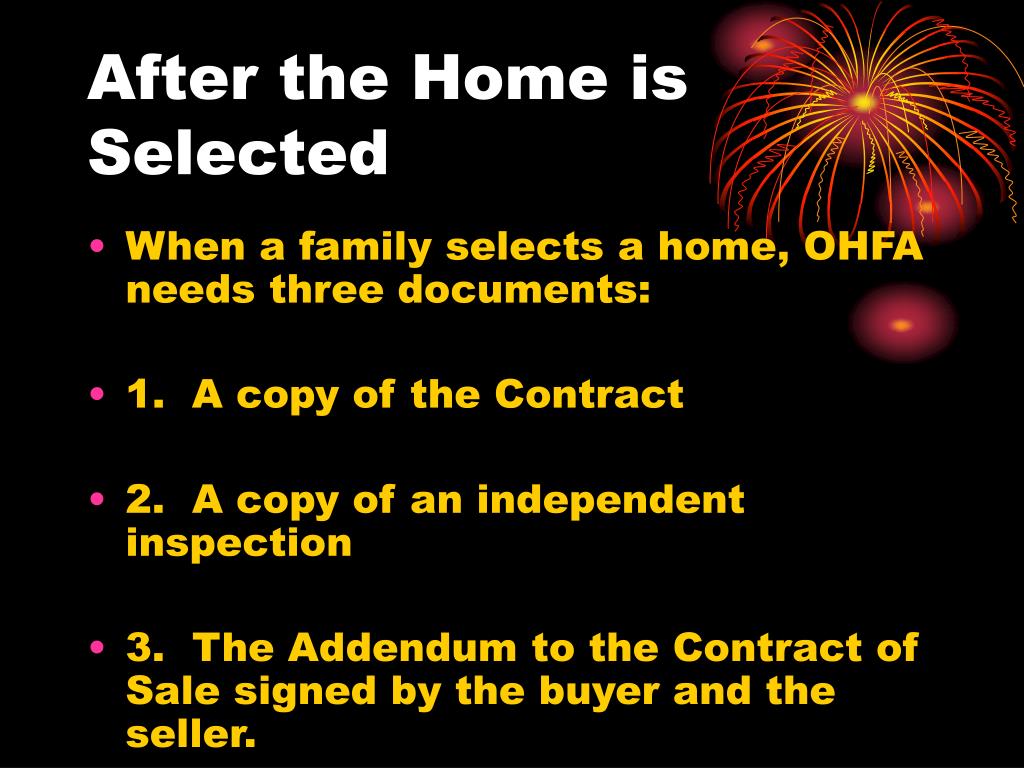 After the Home is Selected

• When a family selects a home, OHFA needs three documents:

• 1. A copy of the Contract

• 2. A copy of an independent inspection

• 3. The Addendum to the Contract of Sale signed by the buyer and the seller.